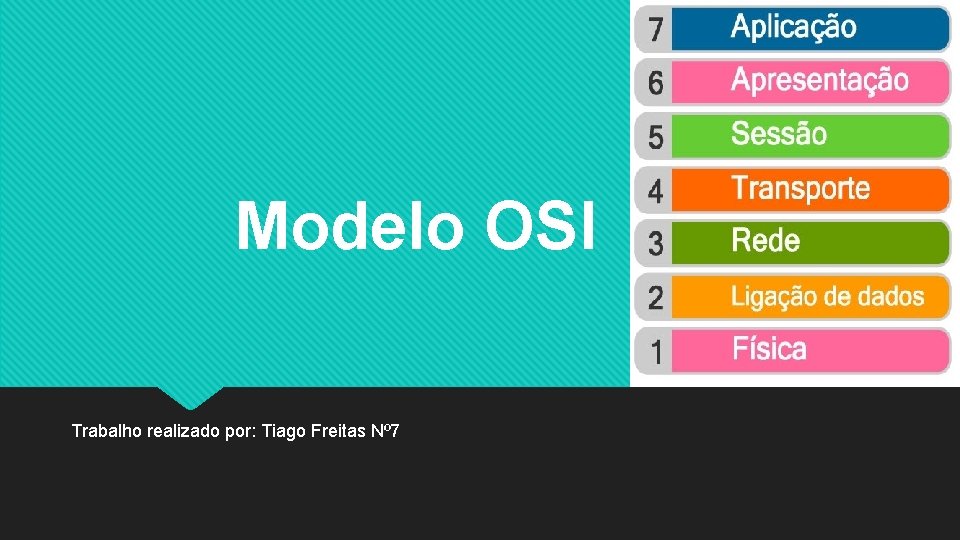 Modelo OSI

7 Aplicação
6 Apresentação
5 Sessão
4 Transporte
3 Rede
2 Ligação de dados
1 Física

Trabalho realizado por: Tiago Freitas Nº7